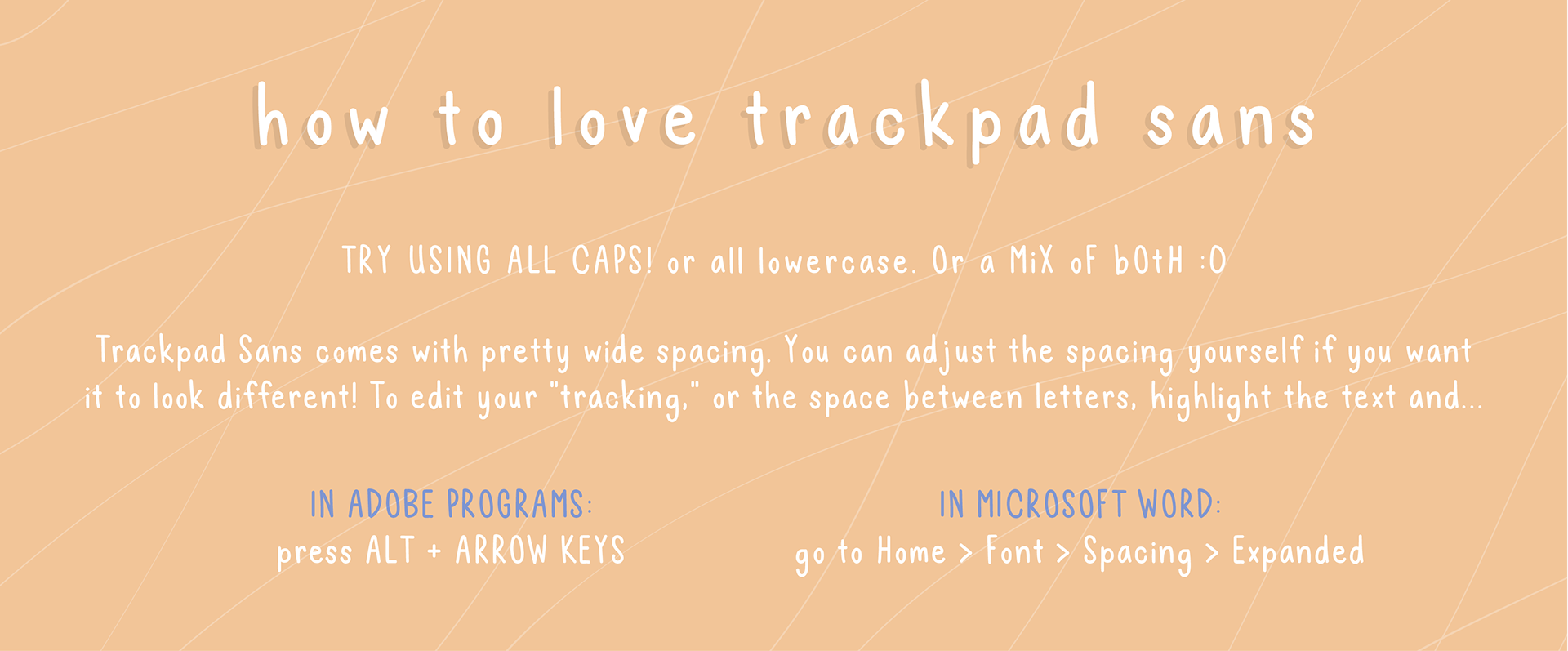 how to love trackpad sans

TRY USING ALL CAPS! or all lowercase. Or a MiX oF bOtH :O

Trackpad Sans comes with pretty wide spacing. You can adjust the spacing yourself if you want it to look different! To edit your "tracking," or the space between letters, highlight the text and...

IN ADOBE PROGRAMS:
press ALT + ARROW KEYS

IN MICROSOFT WORD:
go to Home > Font > Spacing > Expanded